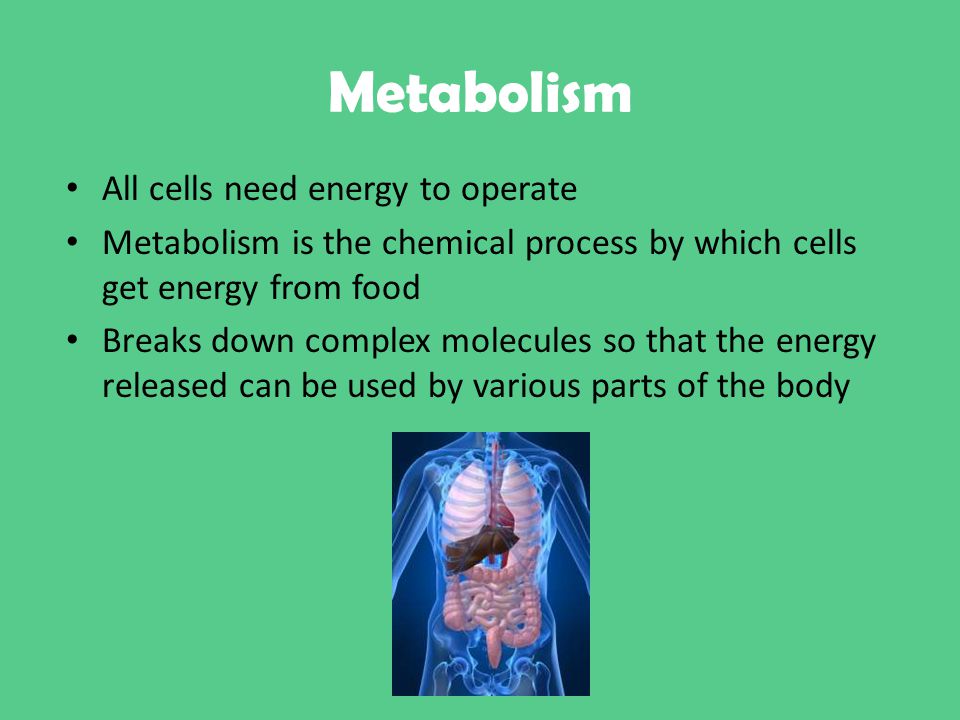 Metabolism

• All cells need energy to operate
• Metabolism is the chemical process by which cells get energy from food
• Breaks down complex molecules so that the energy released can be used by various parts of the body